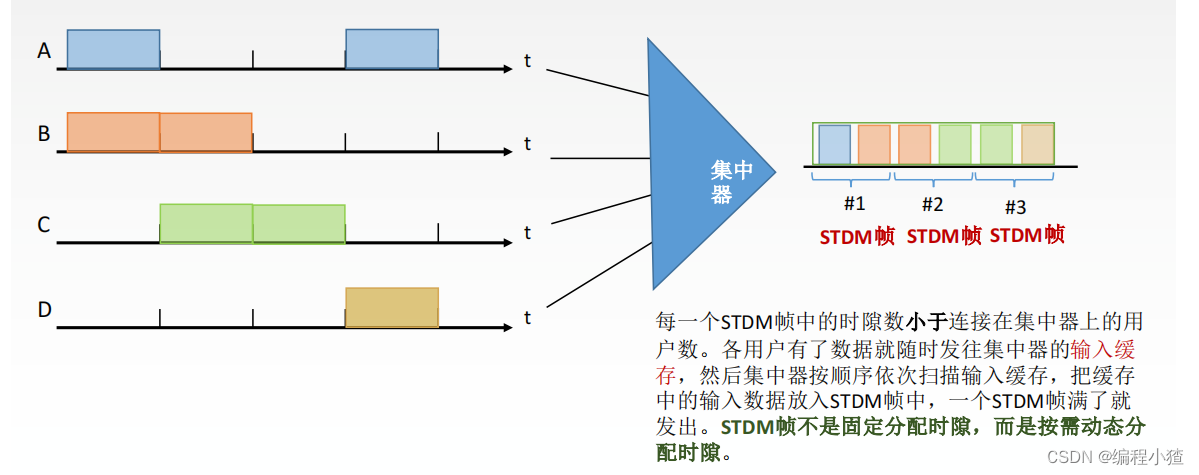 A
t
B
t
C
t
D
t
集中器
#1
#2
#3
STDM帧 STDM帧 STDM帧

每一个STDM帧中的时隙数小于连接在集中器上的用户数。各用户有了数据就随时发往集中器的输入缓存，然后集中器按顺序依次扫描输入缓存，把缓存中的输入数据放入STDM帧中，一个STDM帧满了就发出。STDM帧不是固定分配时隙，而是按需动态分配时隙。

CSDN @编程小猹